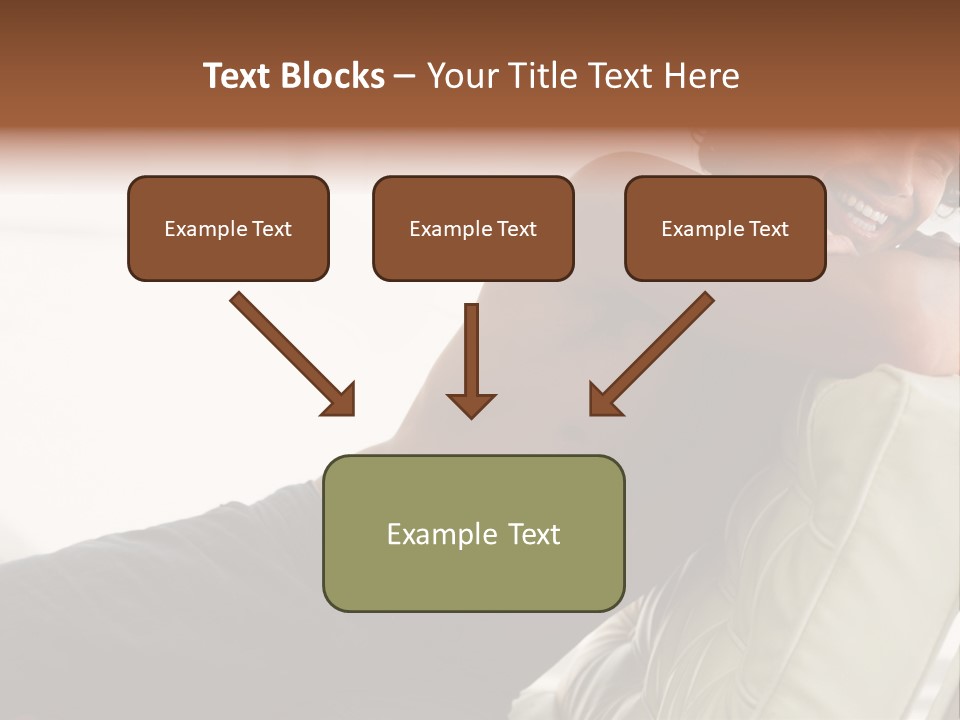 Text Blocks – Your Title Text Here

Example Text

Example Text

Example Text

Example Text